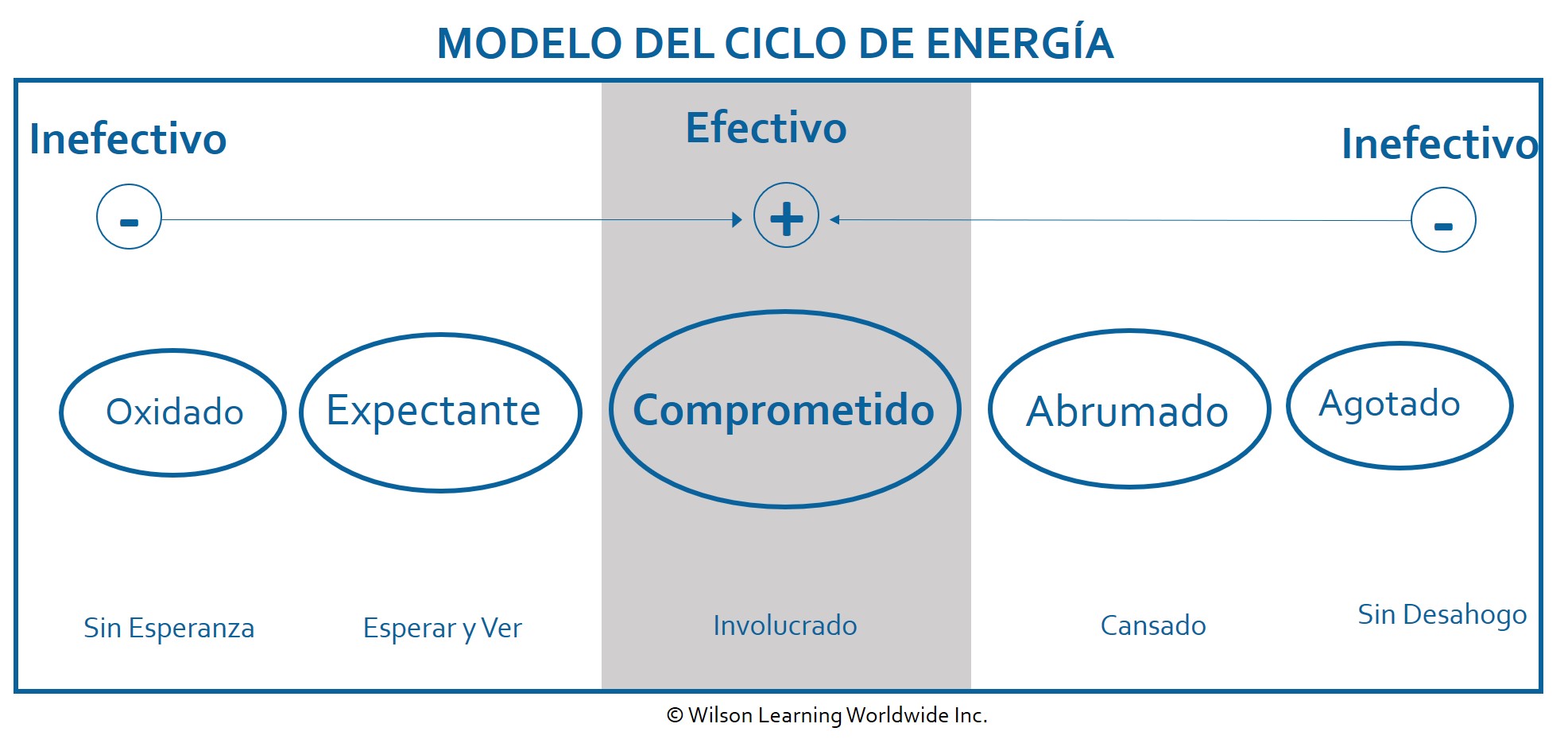 MODELO DEL CICLO DE ENERGÍA

Inefectivo

Efectivo

Inefectivo

-

+

-

Oxidado

Expectante

Comprometido

Abrumado

Agotado

Sin Esperanza

Esperar y Ver

Involucrado

Cansado

Sin Desahogo

© Wilson Learning Worldwide Inc.